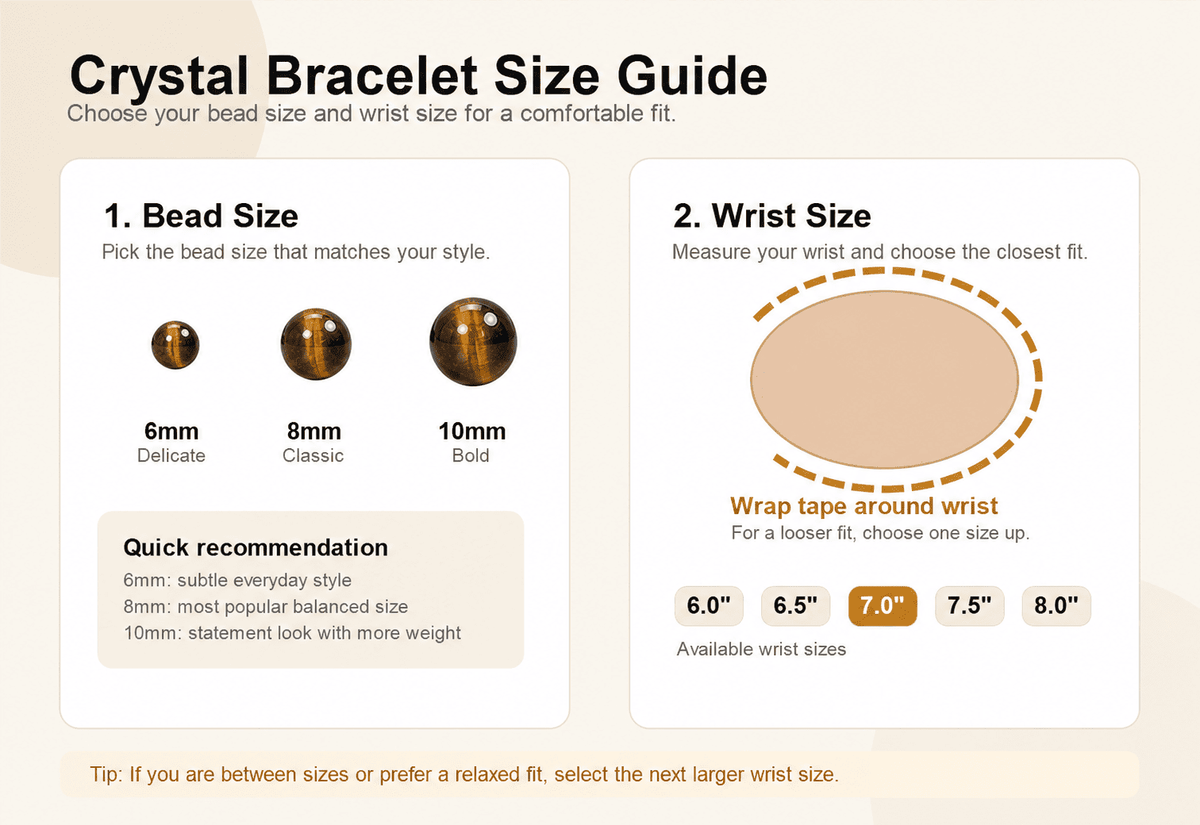 Crystal Bracelet Size Guide

Choose your bead size and wrist size for a comfortable fit.

1. Bead Size

Pick the bead size that matches your style.

6mm
Delicate

8mm
Classic

10mm
Bold

Quick recommendation

6mm: subtle everyday style
8mm: most popular balanced size
10mm: statement look with more weight

2. Wrist Size

Measure your wrist and choose the closest fit.

Wrap tape around wrist

For a looser fit, choose one size up.

6.0" 6.5" 7.0" 7.5" 8.0"

Available wrist sizes

Tip: If you are between sizes or prefer a relaxed fit, select the next larger wrist size.